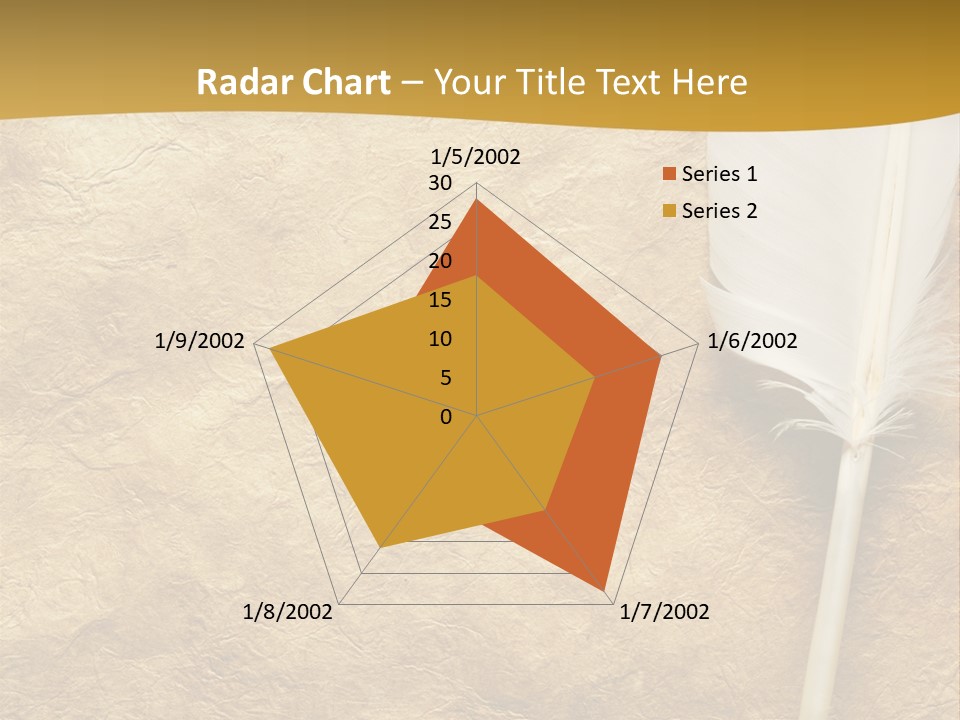 Radar Chart – Your Title Text Here

1/5/2002
30
25
20
15
10
5
0
1/6/2002
1/7/2002
1/8/2002
1/9/2002

Series 1
Series 2